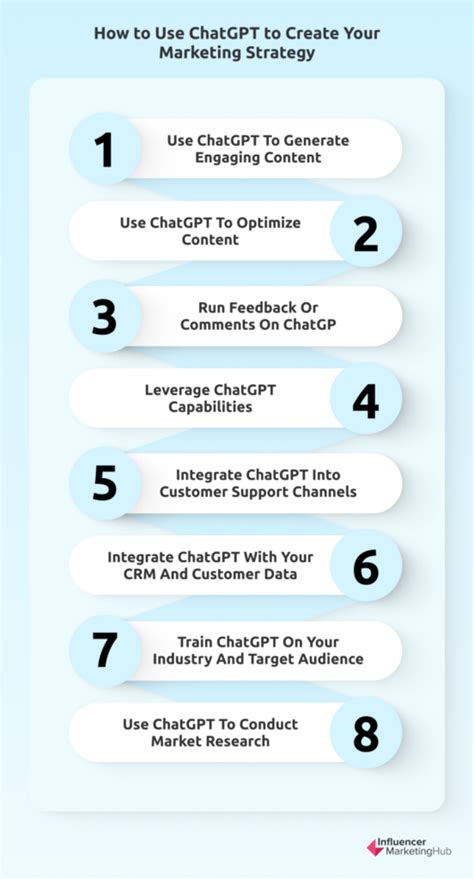 How to Use ChatGPT to Create Your Marketing Strategy

1
Use ChatGPT To Generate Engaging Content

Use ChatGPT To Optimize Content
2

3
Run Feedback Or Comments On ChatGP

Leverage ChatGPT Capabilities
4

5
Integrate ChatGPT Into Customer Support Channels

Integrate ChatGPT With Your CRM And Customer Data
6

7
Train ChatGPT On Your Industry And Target Audience

Use ChatGPT To Conduct Market Research
8

Influencer MarketingHub